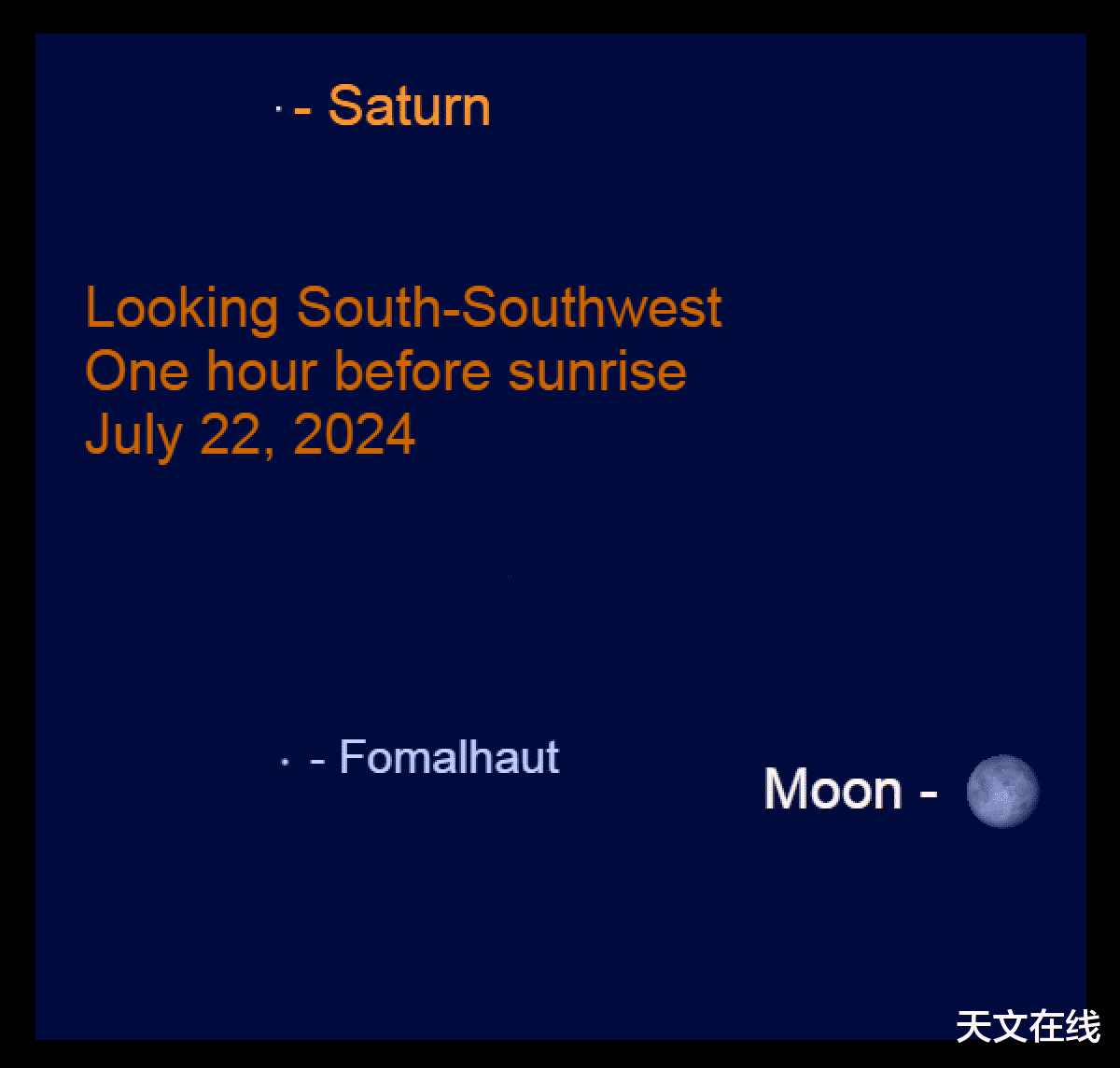 - Saturn

Looking South-Southwest
One hour before sunrise
July 22, 2024

- Fomalhaut

Moon -

天文在线